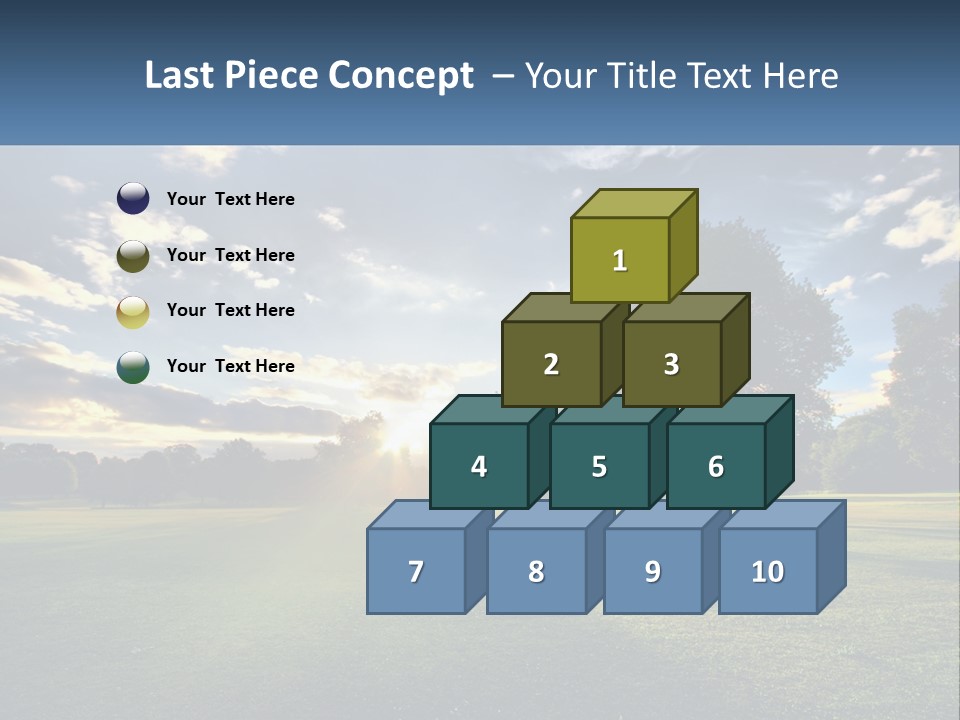 Last Piece Concept – Your Title Text Here

Your Text Here

Your Text Here

Your Text Here

Your Text Here

1

2

3

4

5

6

7

8

9

10